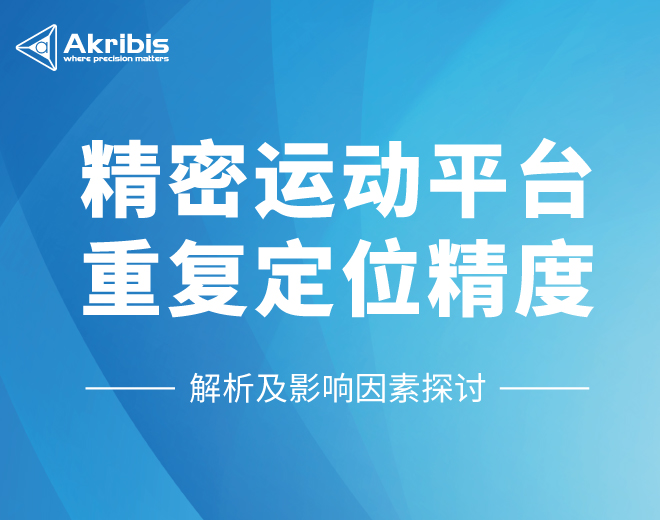 Akribis
where precision matters

精密运动平台
重复定位精度

解析及影响因素探讨